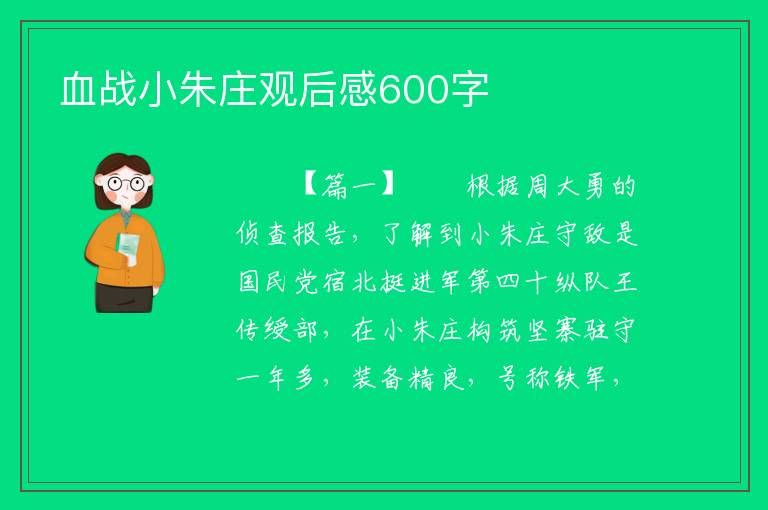 血战小朱庄观后感600字

【篇一】　　根据周大勇的侦查报告，了解到小朱庄守敌是国民党宿北挺进军第四十纵队王传绶部，在小朱庄构筑坚寨驻守一年多，装备精良，号称铁军，